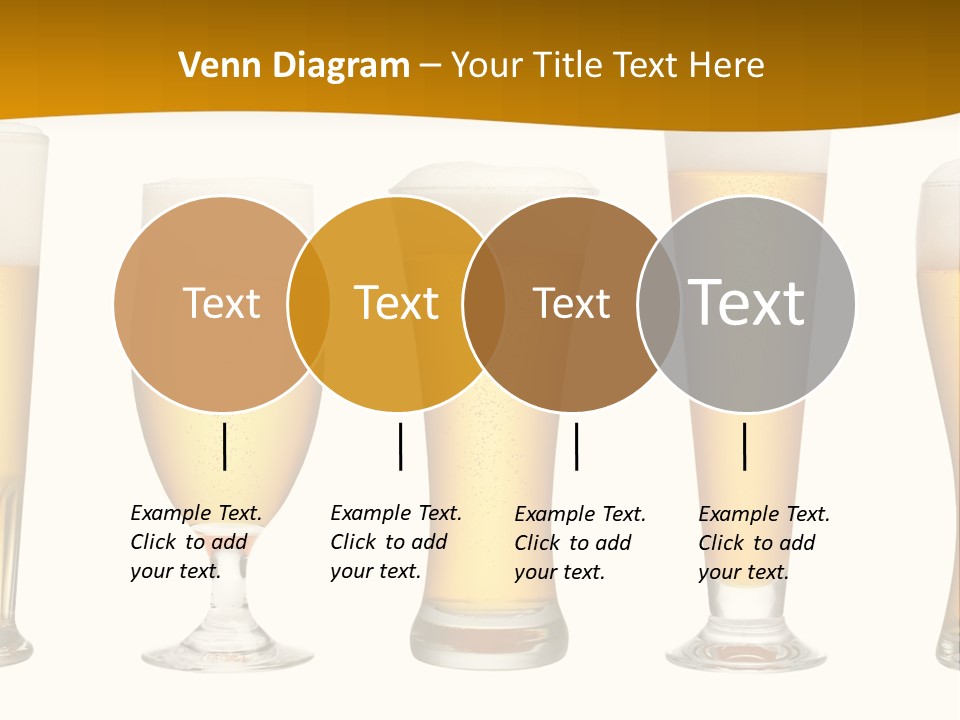 Venn Diagram – Your Title Text Here

Text

Text

Text

Text

Example Text. Click to add your text.

Example Text. Click to add your text.

Example Text. Click to add your text.

Example Text. Click to add your text.